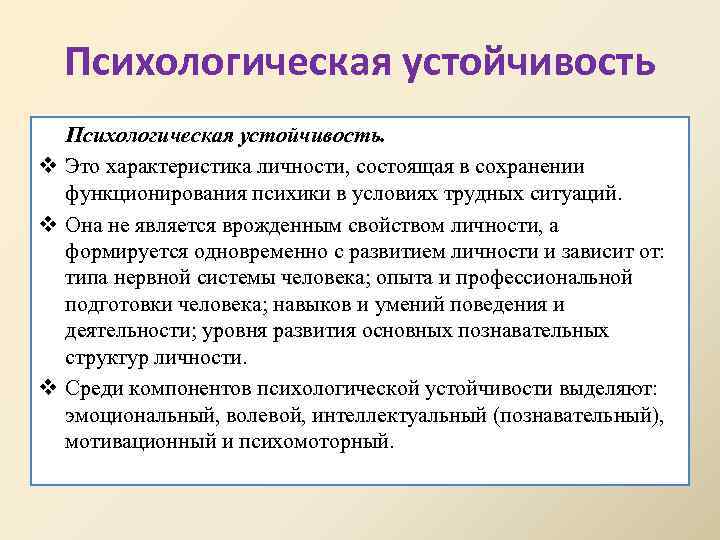 Психологическая устойчивость

Психологическая устойчивость.

❖ Это характеристика личности, состоящая в сохранении функционирования психики в условиях трудных ситуаций.

❖ Она не является врожденным свойством личности, а формируется одновременно с развитием личности и зависит от: типа нервной системы человека; опыта и профессиональной подготовки человека; навыков и умений поведения и деятельности; уровня развития основных познавательных структур личности.

❖ Среди компонентов психологической устойчивости выделяют: эмоциональный, волевой, интеллектуальный (познавательный), мотивационный и психомоторный.